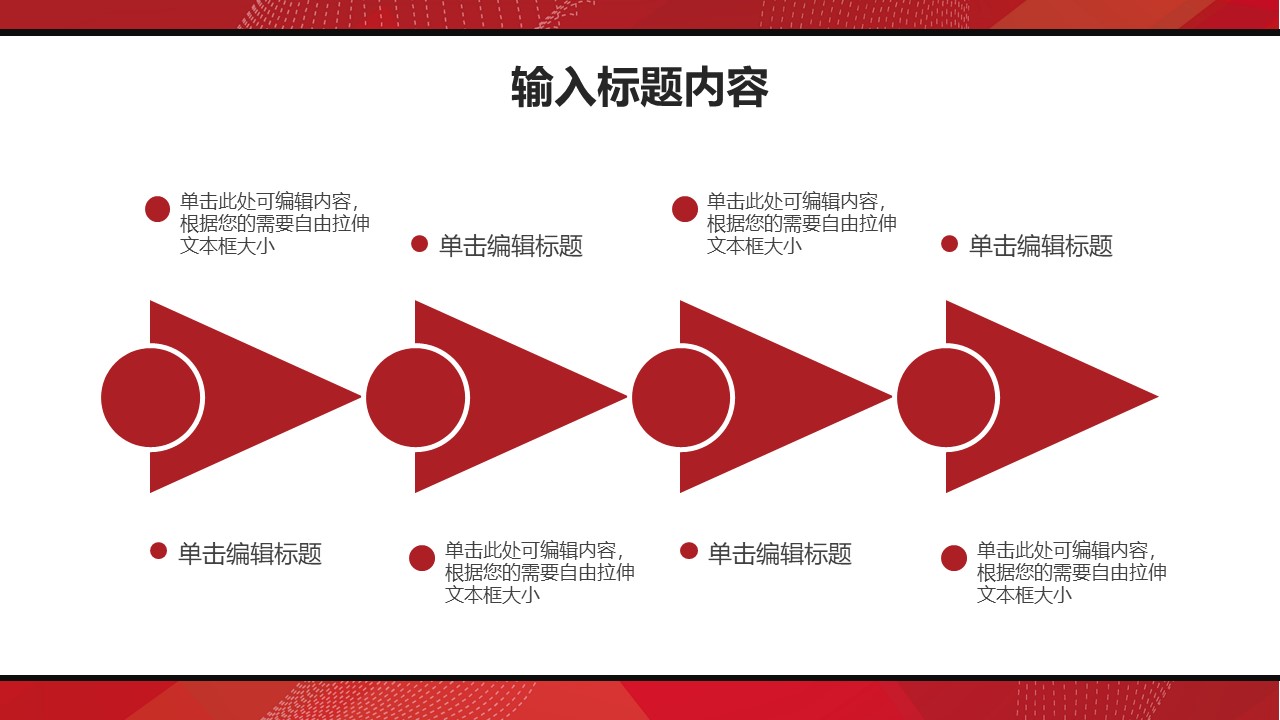 输入标题内容

单击此处可编辑内容，根据您的需要自由拉伸文本框大小

单击编辑标题

单击此处可编辑内容，根据您的需要自由拉伸文本框大小

单击编辑标题

单击编辑标题

单击此处可编辑内容，根据您的需要自由拉伸文本框大小

单击编辑标题

单击此处可编辑内容，根据您的需要自由拉伸文本框大小